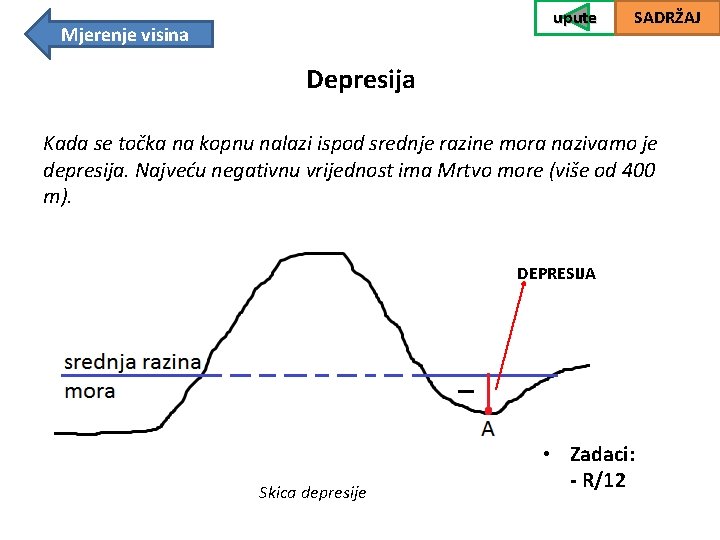 Mjerenje visina

upute

SADRŽAJ

Depresija

Kada se točka na kopnu nalazi ispod srednje razine mora nazivamo je depresija. Najveću negativnu vrijednost ima Mrtvo more (više od 400 m).

DEPRESIJA

srednja razina mora

–

A

Skica depresije

• Zadaci:
- R/12